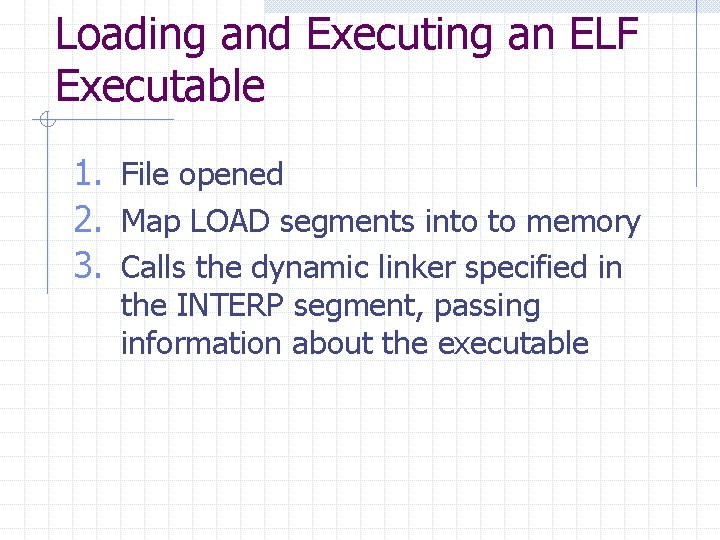 Loading and Executing an ELF Executable

1. File opened
2. Map LOAD segments into to memory
3. Calls the dynamic linker specified in the INTERP segment, passing information about the executable